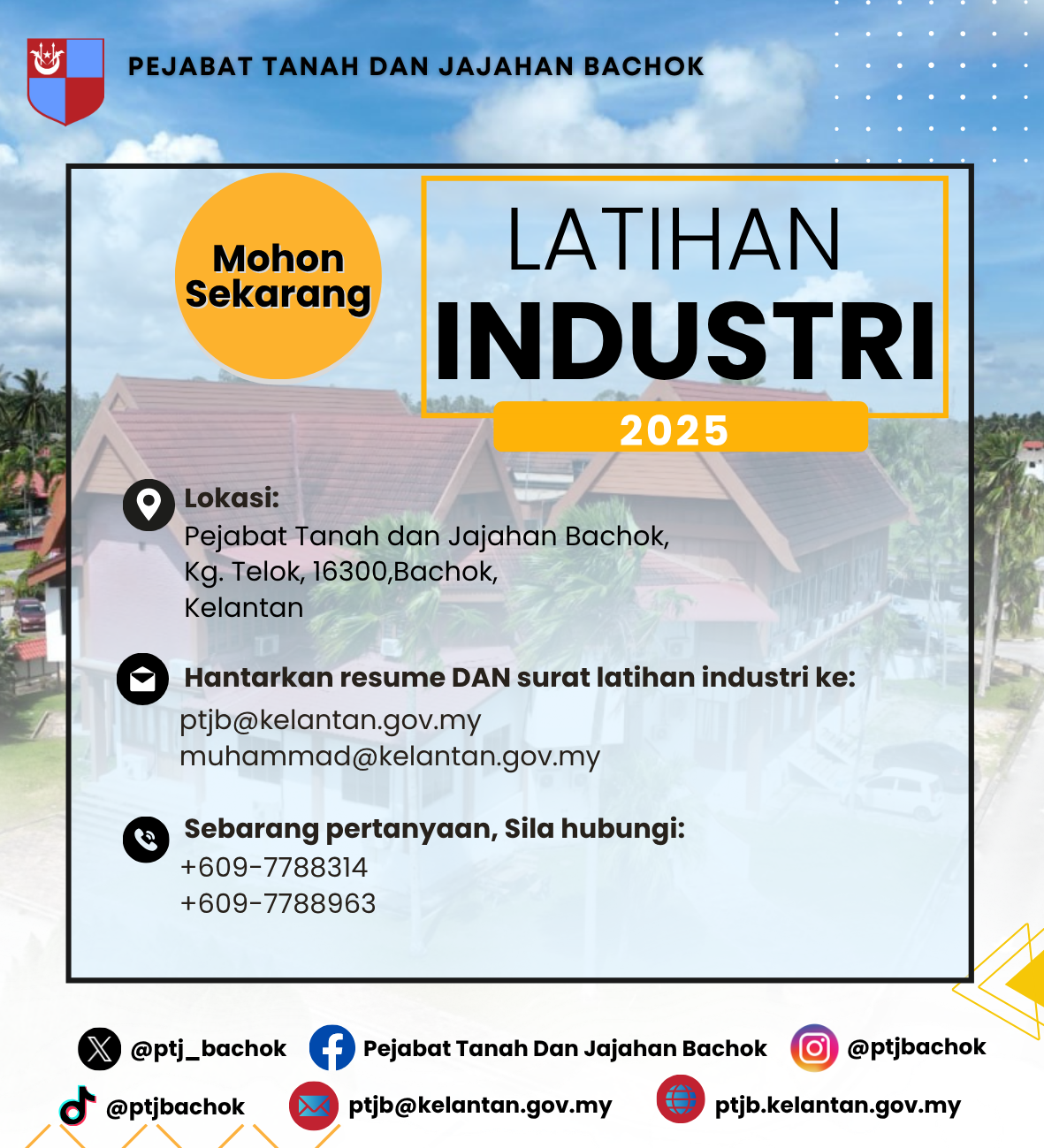 PEJABAT TANAH DAN JAJAHAN BACHOK

Mohon Sekarang

LATIHAN
INDUSTRI
2025

Lokasi:
Pejabat Tanah dan Jajahan Bachok,
Kg. Telok, 16300,Bachok,
Kelantan

Hantarkan resume DAN surat latihan industri ke:
ptjb@kelantan.gov.my
muhammad@kelantan.gov.my

Sebarang pertanyaan, Sila hubungi:
+609-7788314
+609-7788963

@ptj_bachok
Pejabat Tanah Dan Jajahan Bachok
@ptjbachok
@ptjbachok
ptjb@kelantan.gov.my
ptjb.kelantan.gov.my